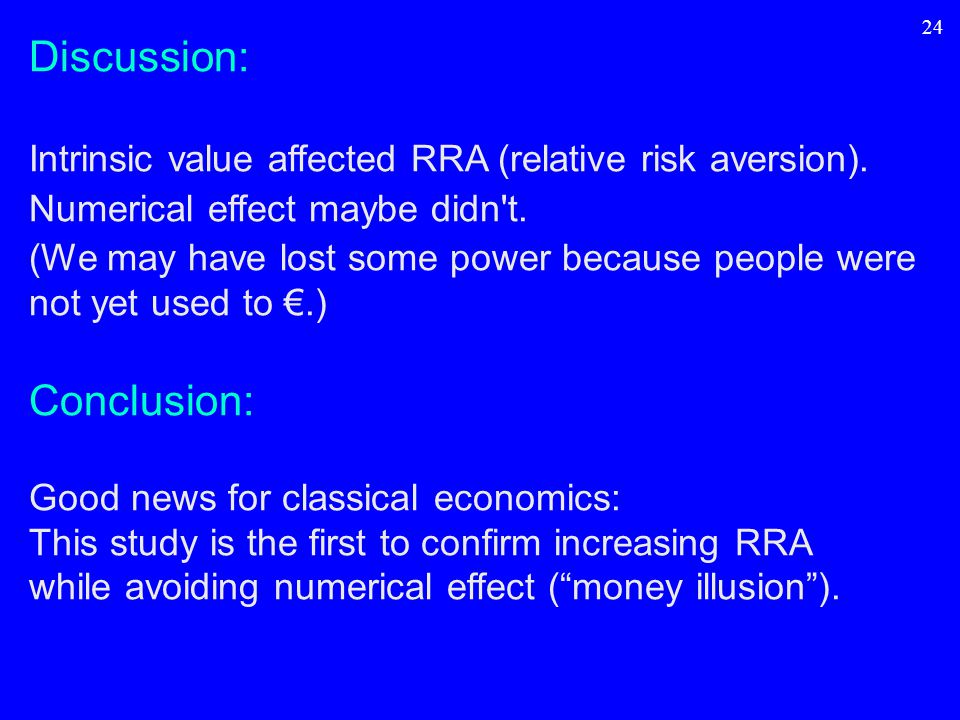 24

Discussion:

Intrinsic value affected RRA (relative risk aversion).
Numerical effect maybe didn't.
(We may have lost some power because people were not yet used to €.)

Conclusion:

Good news for classical economics:
This study is the first to confirm increasing RRA while avoiding numerical effect (“money illusion”).